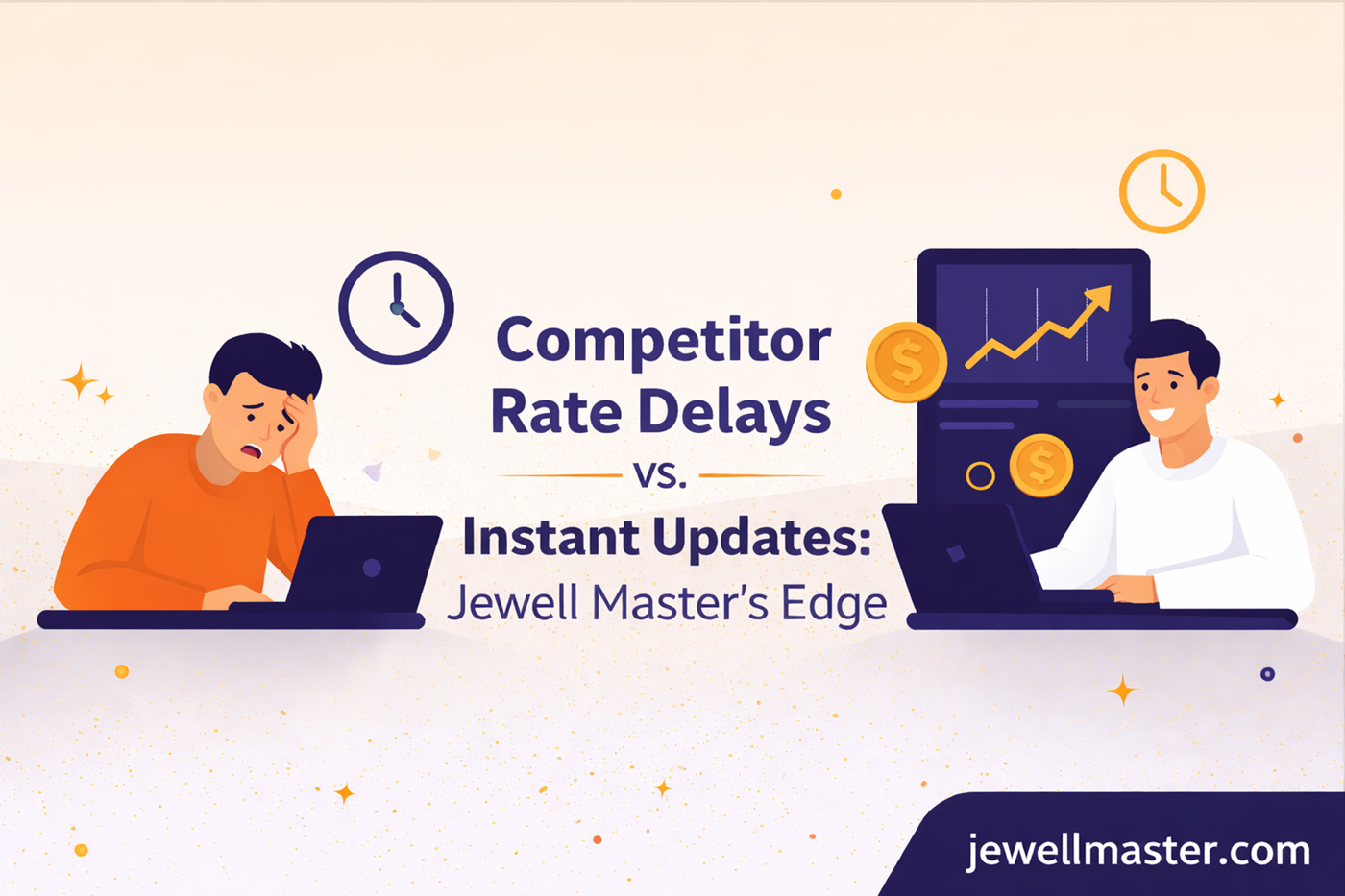 Competitor Rate Delays
vs.
Instant Updates:
Jewell Master's Edge

$

$

jewellmaster.com